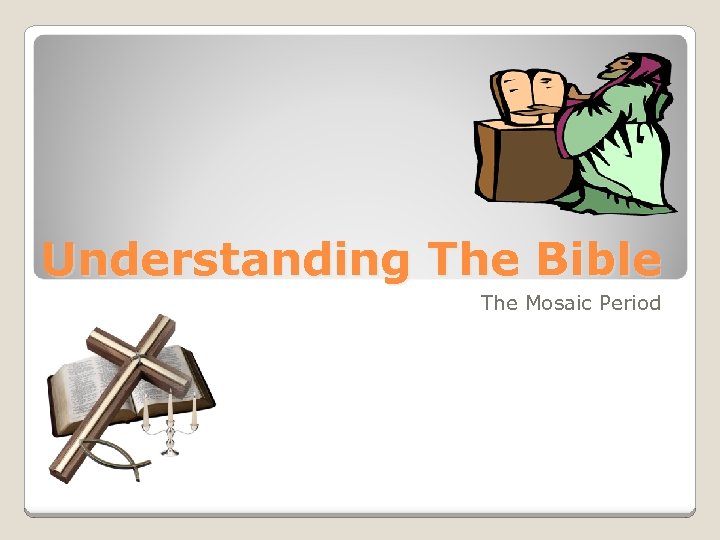 Understanding The Bible

The Mosaic Period